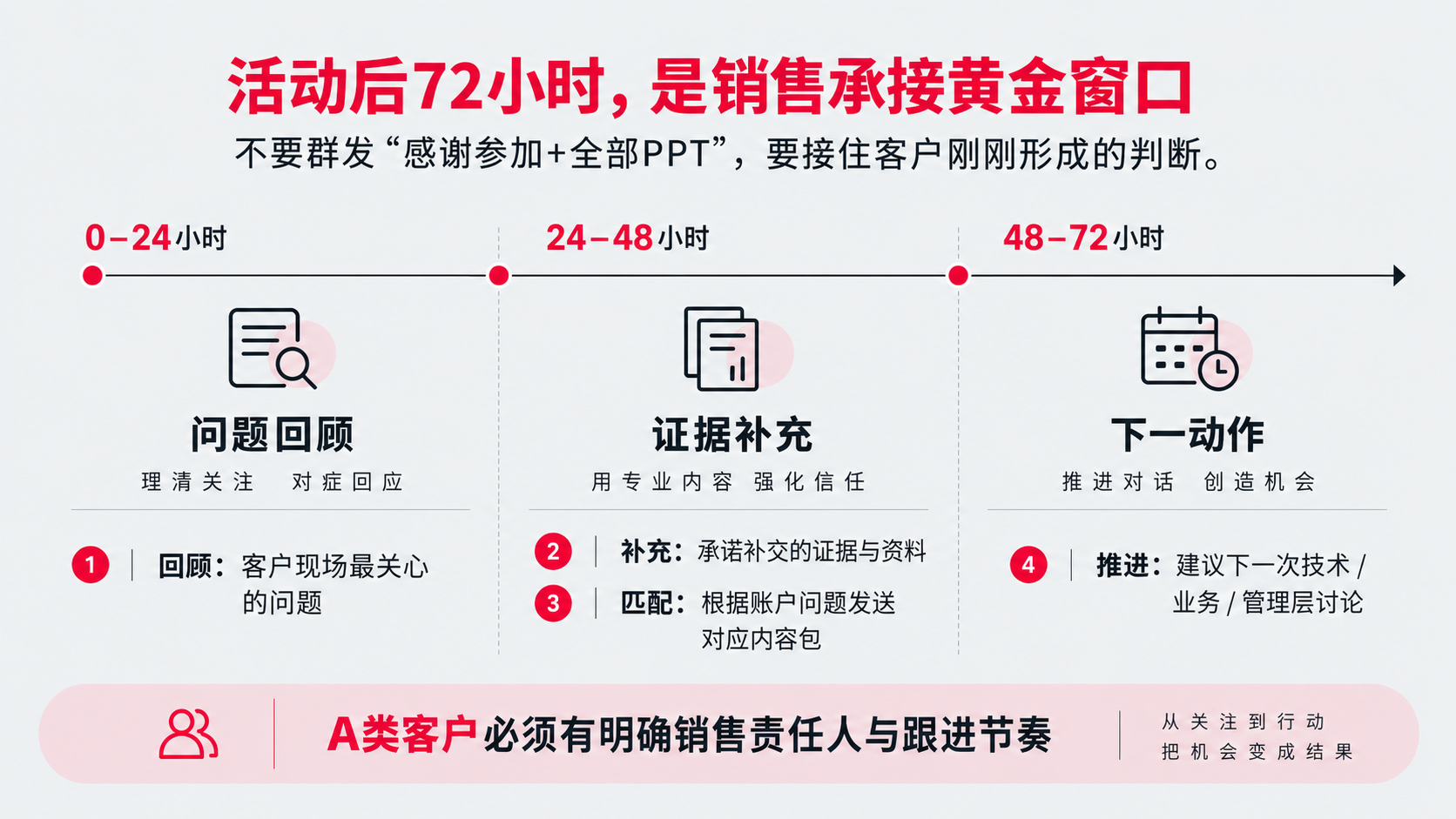 活动后72小时，是销售承接黄金窗口

不要群发“感谢参加+全部PPT”，要接住客户刚刚形成的判断。

0–24小时

问题回顾

理清关注　对症回应

1 回顾：客户现场最关心的问题

24–48小时

证据补充

用专业内容　强化信任

2 补充：承诺补交的证据与资料

3 匹配：根据账户问题发送对应内容包

48–72小时

下一动作

推进对话　创造机会

4 推进：建议下一次技术 / 业务 / 管理层讨论

A类客户必须有明确销售责任人与跟进节奏

从关注到行动
把机会变成结果